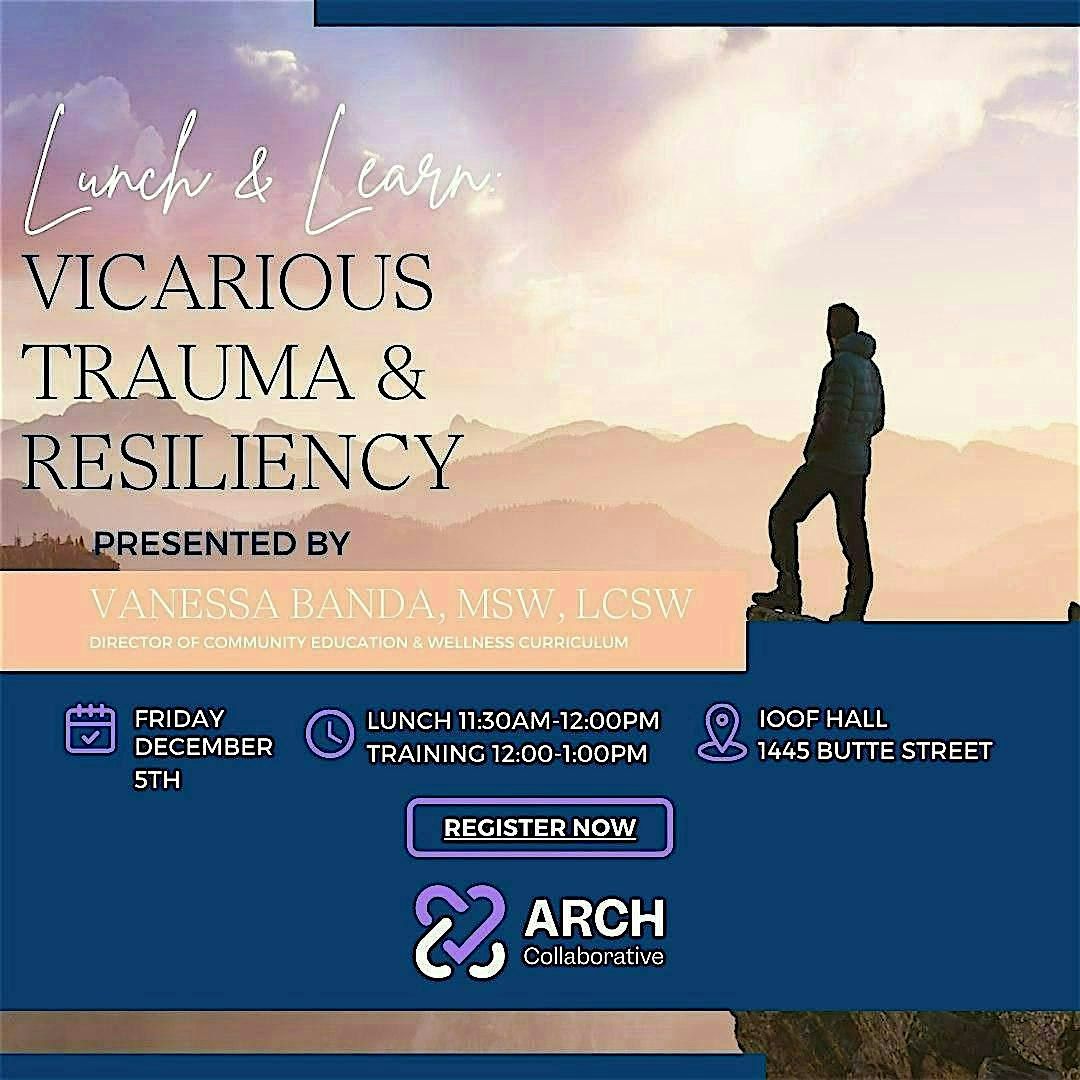 Lunch & Learn:

VICARIOUS TRAUMA & RESILIENCY

PRESENTED BY

VANESSA BANDA, MSW, LCSW
DIRECTOR OF COMMUNITY EDUCATION & WELLNESS CURRICULUM

FRIDAY DECEMBER 5TH

LUNCH 11:30AM-12:00PM
TRAINING 12:00-1:00PM

IOOF HALL
1445 BUTTE STREET

REGISTER NOW

ARCH
Collaborative